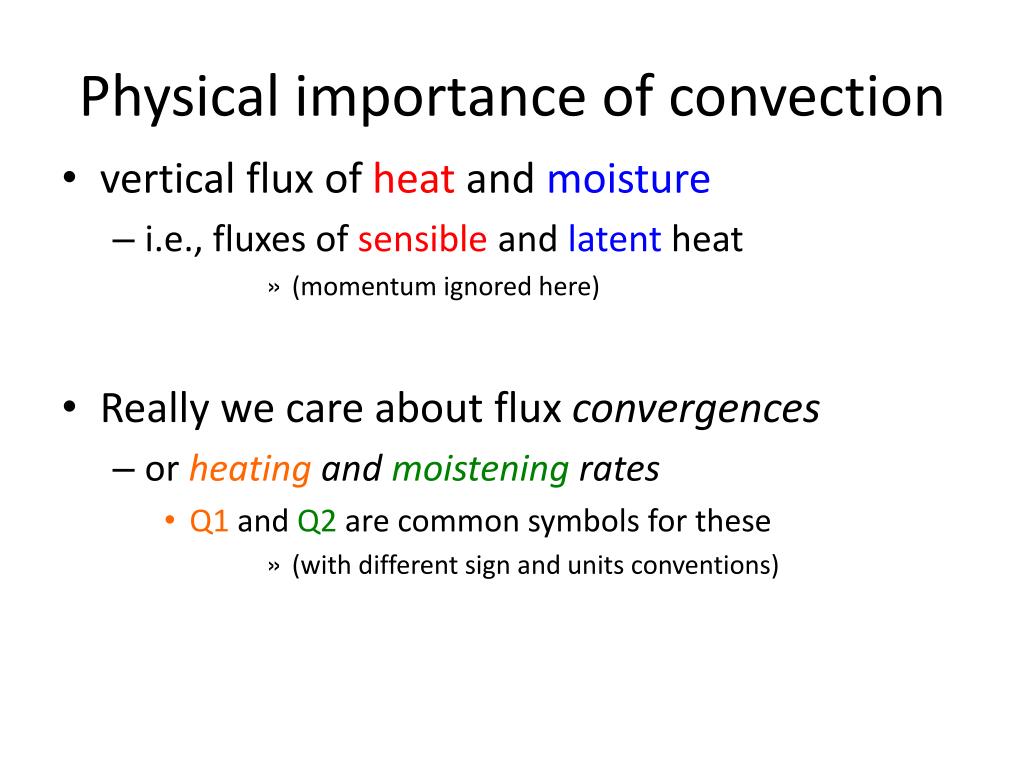 Physical importance of convection

• vertical flux of heat and moisture
– i.e., fluxes of sensible and latent heat
» (momentum ignored here)

• Really we care about flux convergences
– or heating and moistening rates
• Q1 and Q2 are common symbols for these
» (with different sign and units conventions)